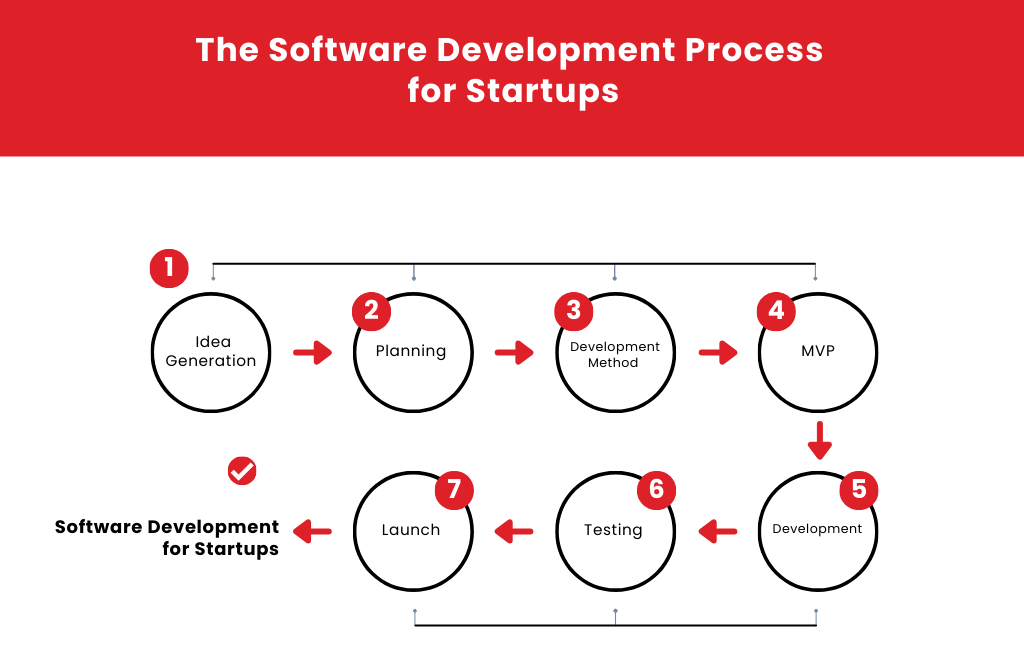 The Software Development Process for Startups

1
Idea Generation

2
Planning

3
Development Method

4
MVP

5
Development

6
Testing

7
Launch

Software Development for Startups